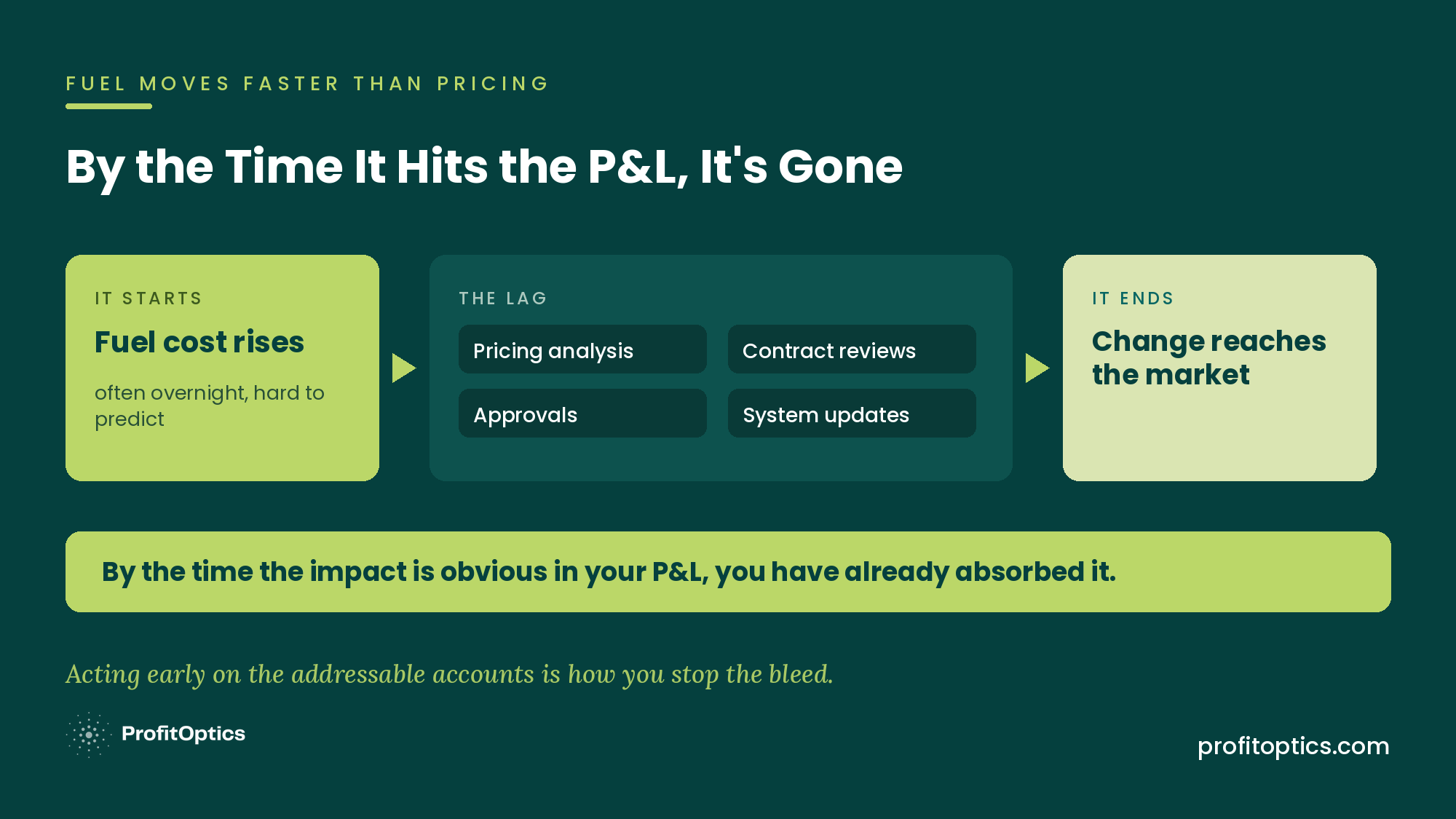 FUEL MOVES FASTER THAN PRICING

By the Time It Hits the P&L, It's Gone

IT STARTS

Fuel cost rises

often overnight, hard to predict

THE LAG

Pricing analysis

Contract reviews

Approvals

System updates

IT ENDS

Change reaches the market

By the time the impact is obvious in your P&L, you have already absorbed it.

Acting early on the addressable accounts is how you stop the bleed.

ProfitOptics

profitoptics.com